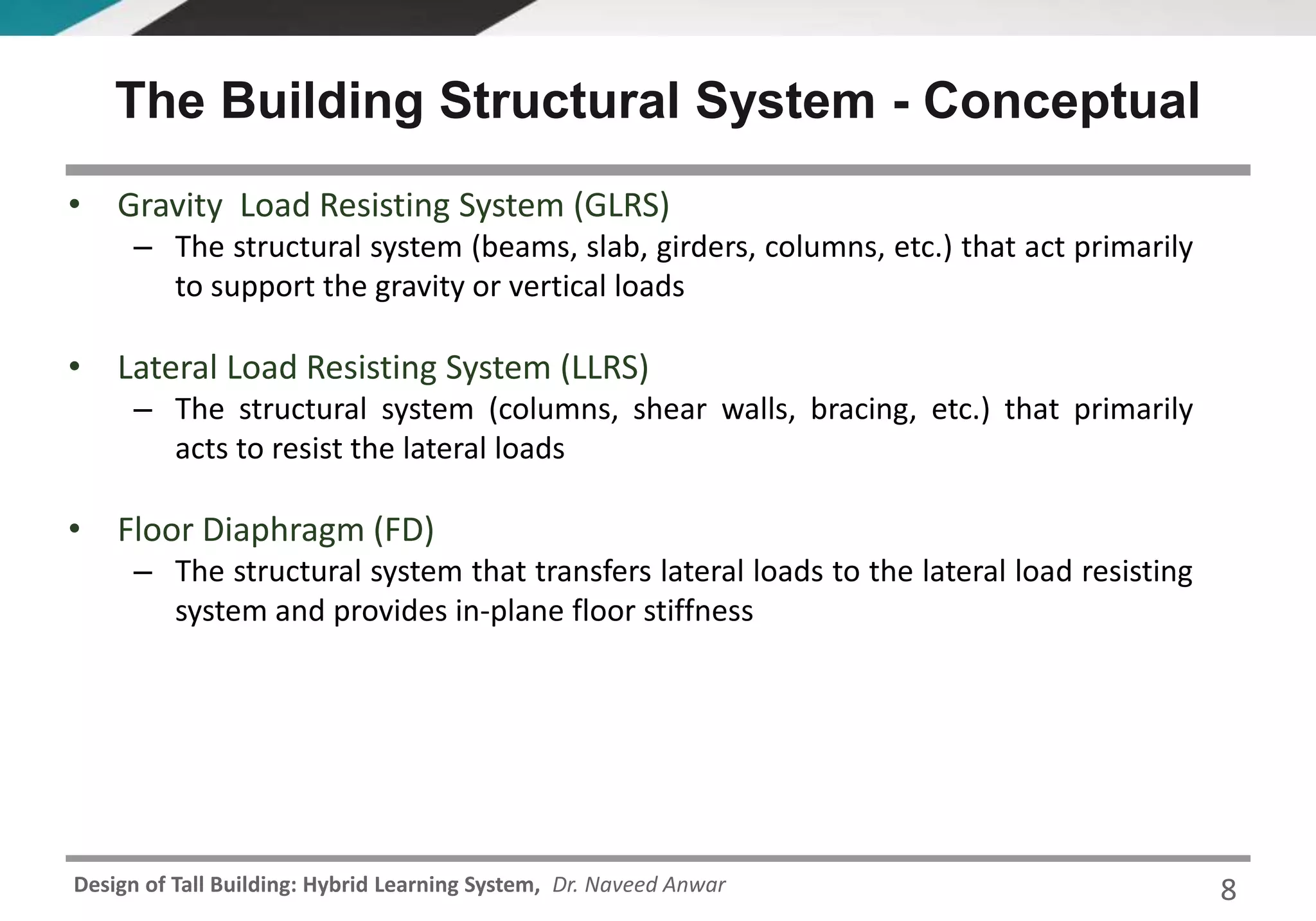 The Building Structural System - Conceptual

• Gravity Load Resisting System (GLRS)
 – The structural system (beams, slab, girders, columns, etc.) that act primarily to support the gravity or vertical loads

• Lateral Load Resisting System (LLRS)
 – The structural system (columns, shear walls, bracing, etc.) that primarily acts to resist the lateral loads

• Floor Diaphragm (FD)
 – The structural system that transfers lateral loads to the lateral load resisting system and provides in-plane floor stiffness

Design of Tall Building: Hybrid Learning System, Dr. Naveed Anwar 8